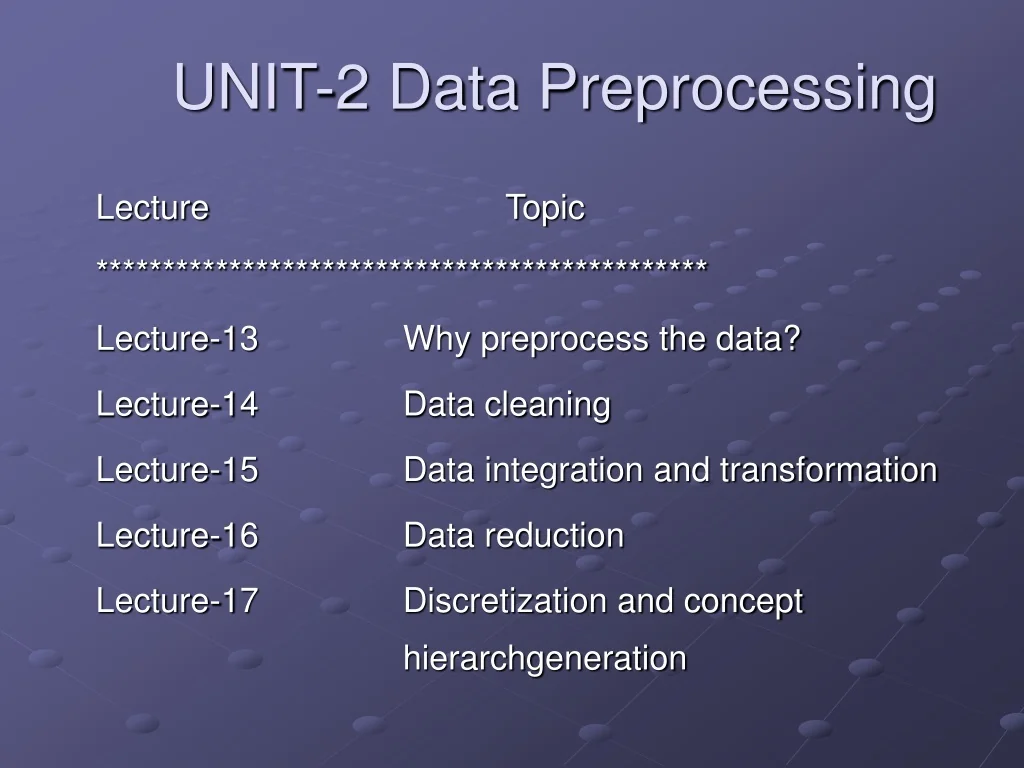 UNIT-2 Data Preprocessing

Lecture Topic

**********************************************

Lecture-13 Why preprocess the data?

Lecture-14 Data cleaning

Lecture-15 Data integration and transformation

Lecture-16 Data reduction

Lecture-17 Discretization and concept hierarchgeneration